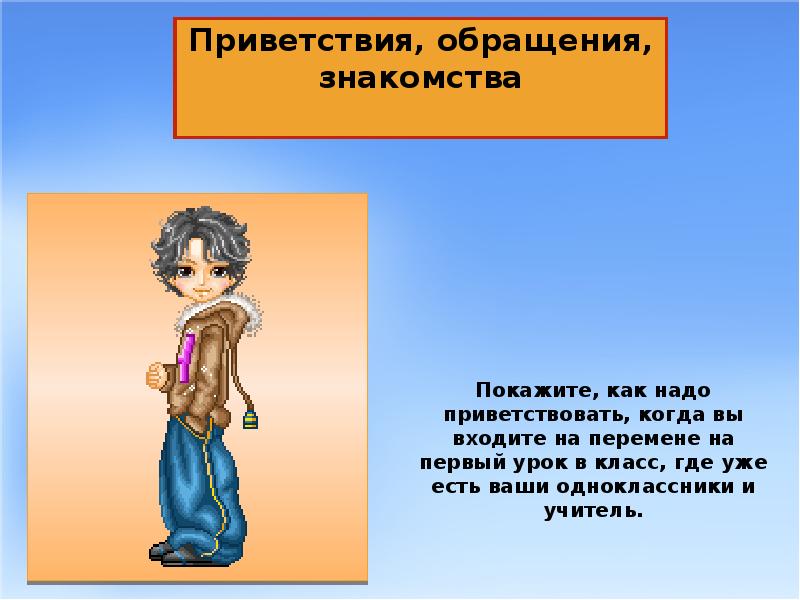 Приветствия, обращения, знакомства

Покажите, как надо приветствовать, когда вы входите на перемене на первый урок в класс, где уже есть ваши одноклассники и учитель.